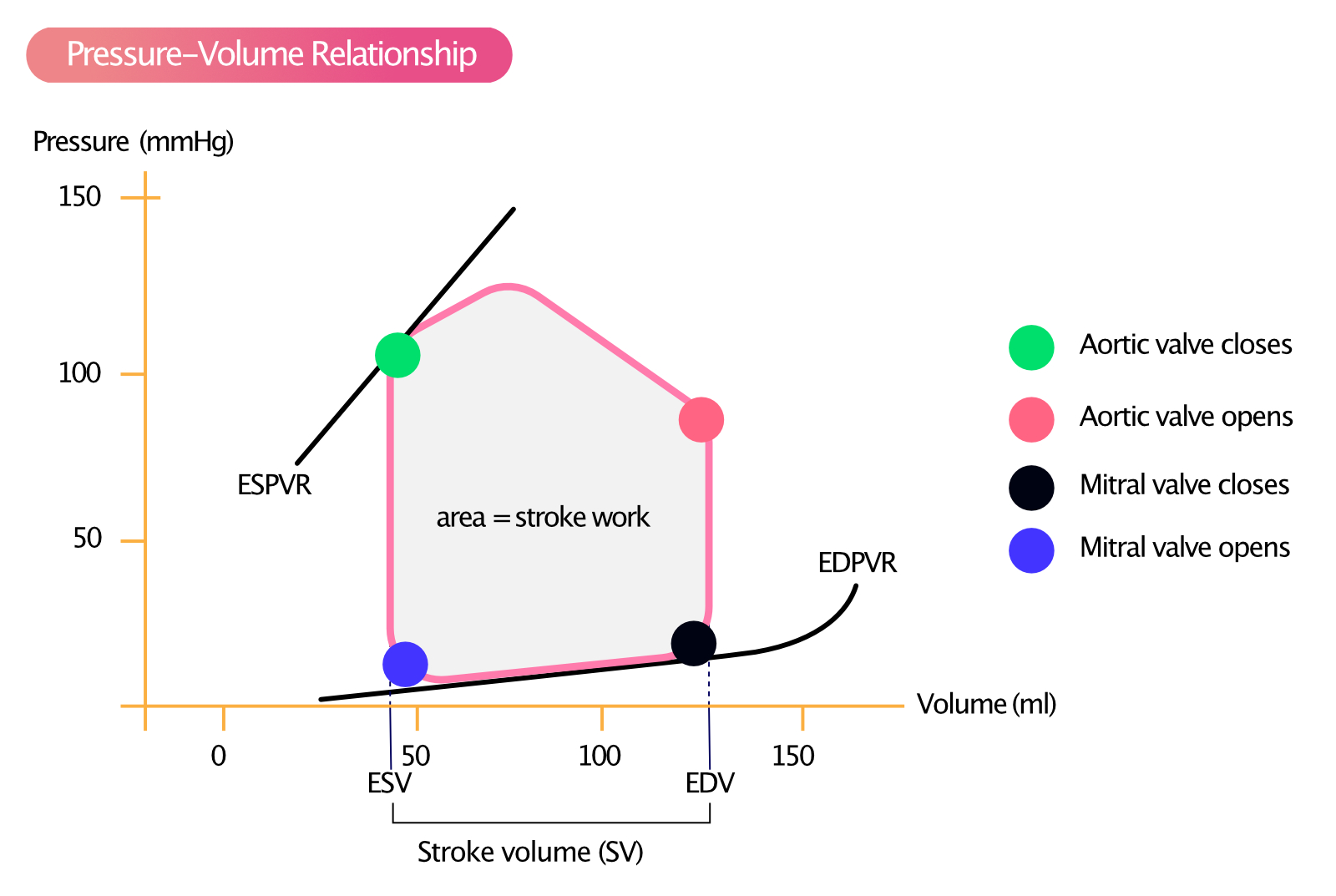 Pressure–Volume Relationship

Pressure (mmHg)

150

100

50

ESPVR

area = stroke work

EDPVR

Volume (ml)

0

50

100

150

ESV

EDV

Stroke volume (SV)

Aortic valve closes

Aortic valve opens

Mitral valve closes

Mitral valve opens